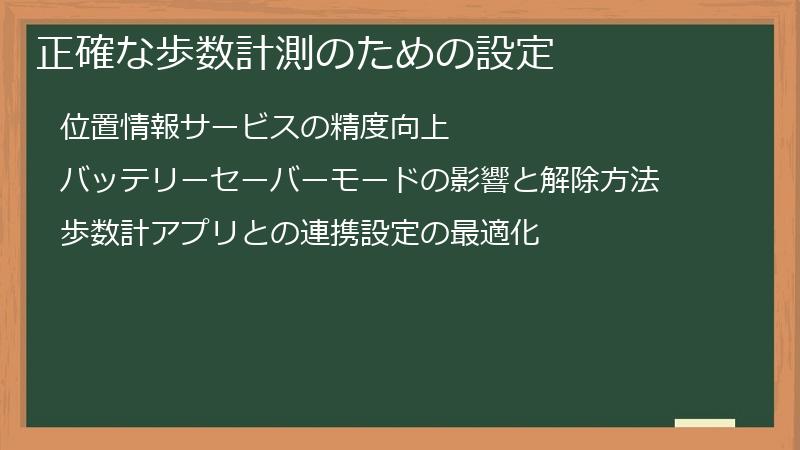 正確な歩数計測のための設定

位置情報サービスの精度向上

バッテリーセーバーモードの影響と解除方法

歩数計アプリとの連携設定の最適化